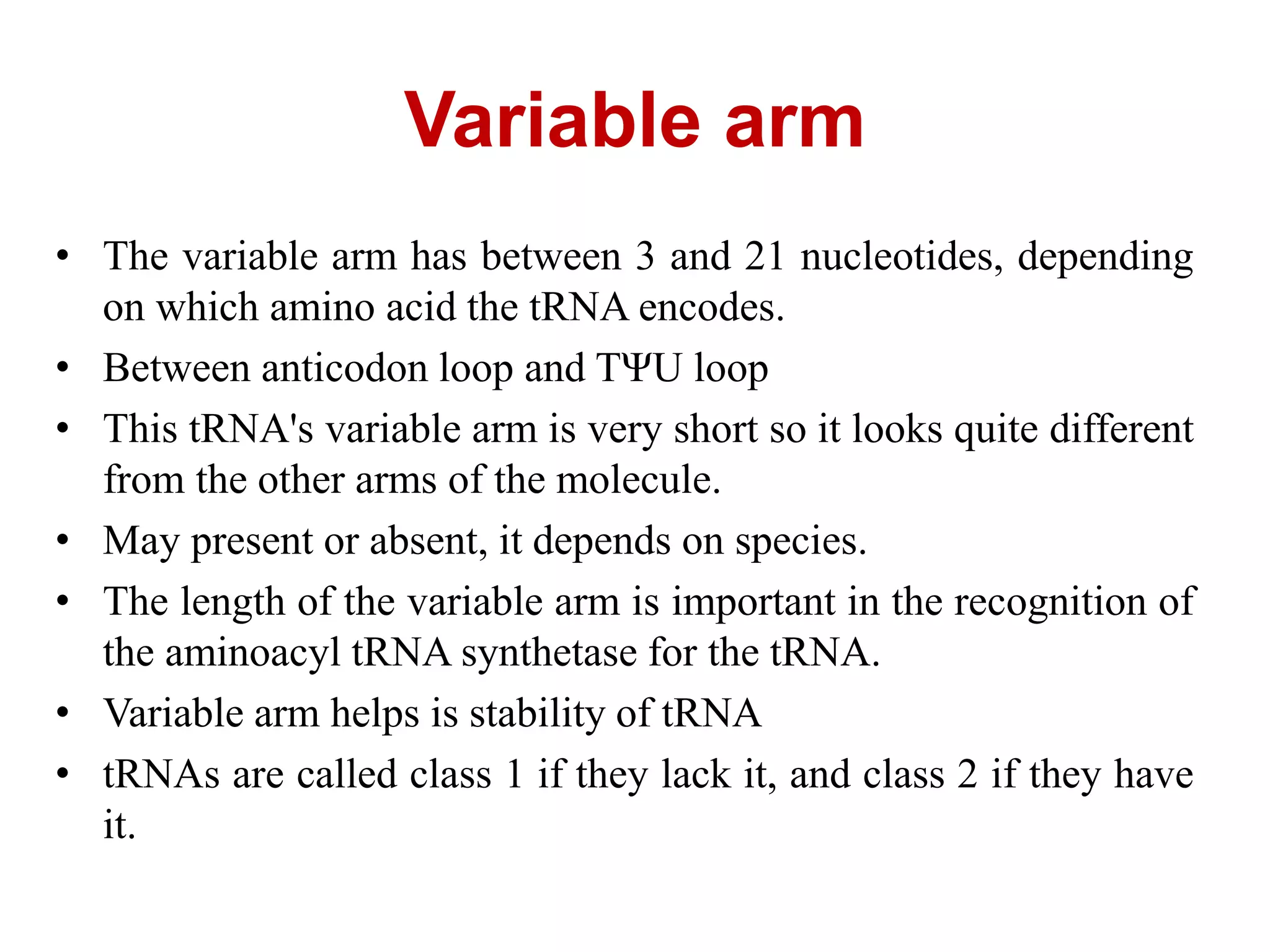 Variable arm

• The variable arm has between 3 and 21 nucleotides, depending on which amino acid the tRNA encodes.
• Between anticodon loop and TΨU loop
• This tRNA's variable arm is very short so it looks quite different from the other arms of the molecule.
• May present or absent, it depends on species.
• The length of the variable arm is important in the recognition of the aminoacyl tRNA synthetase for the tRNA.
• Variable arm helps is stability of tRNA
• tRNAs are called class 1 if they lack it, and class 2 if they have it.